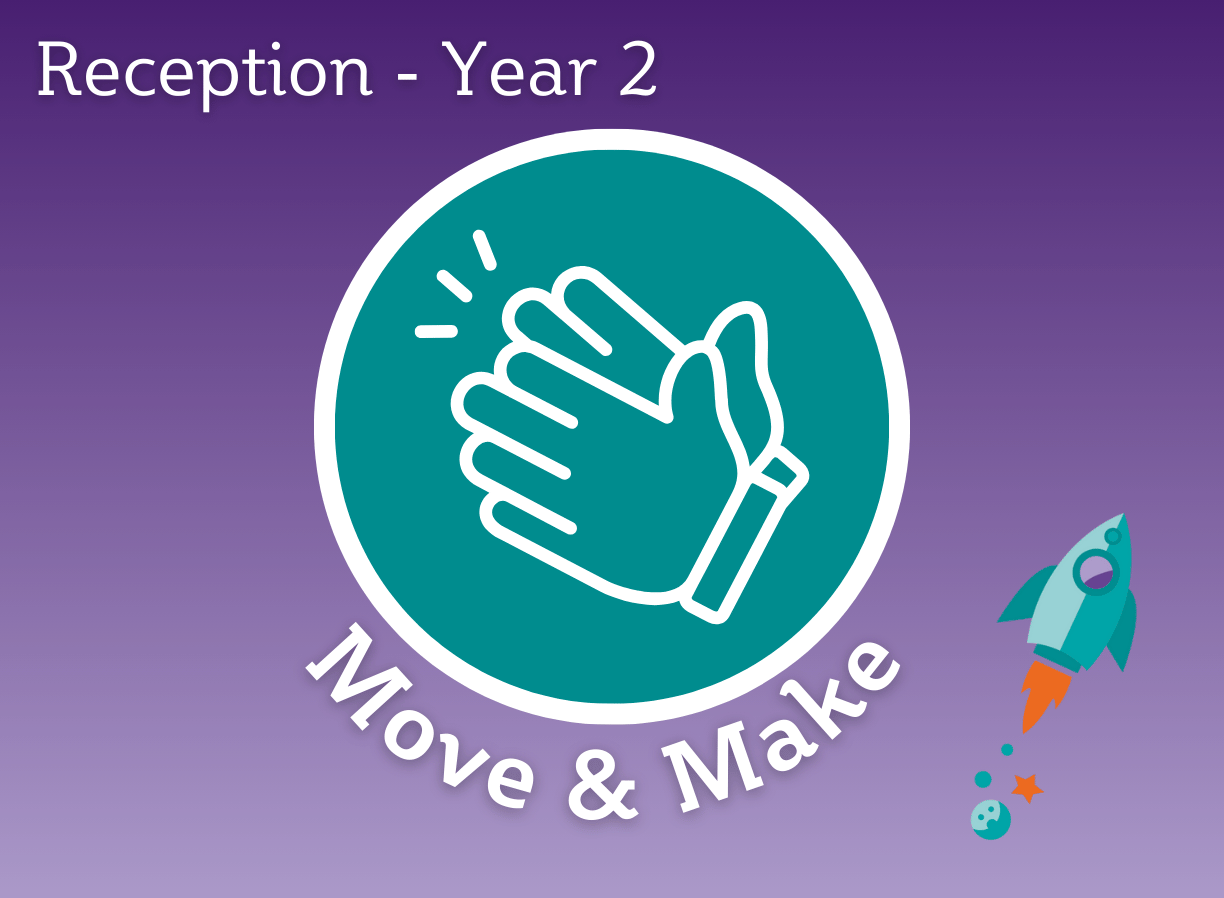 Reception - Year 2

Move & Make